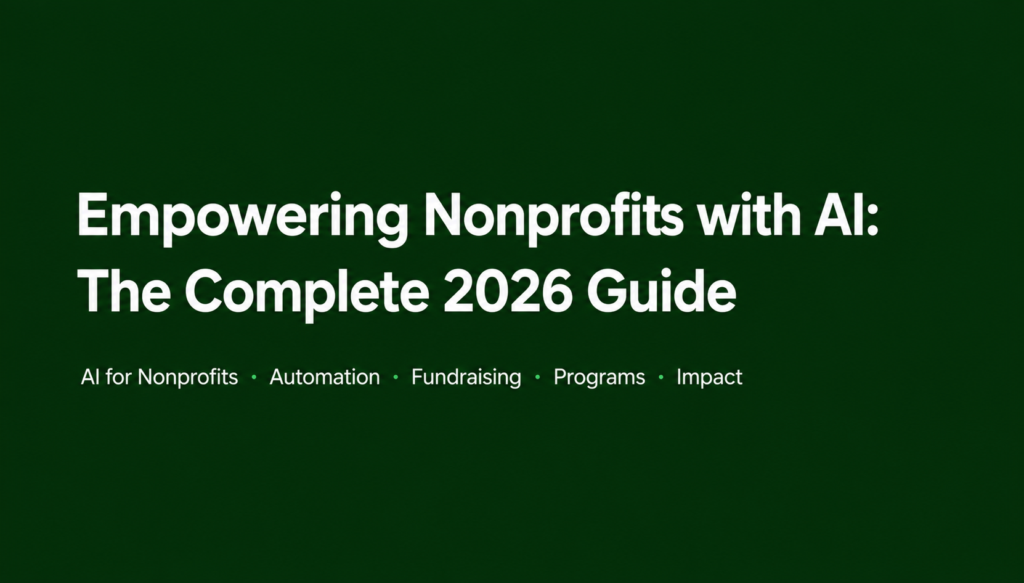 Empowering Nonprofits with AI: The Complete 2026 Guide

AI for Nonprofits • Automation • Fundraising • Programs • Impact